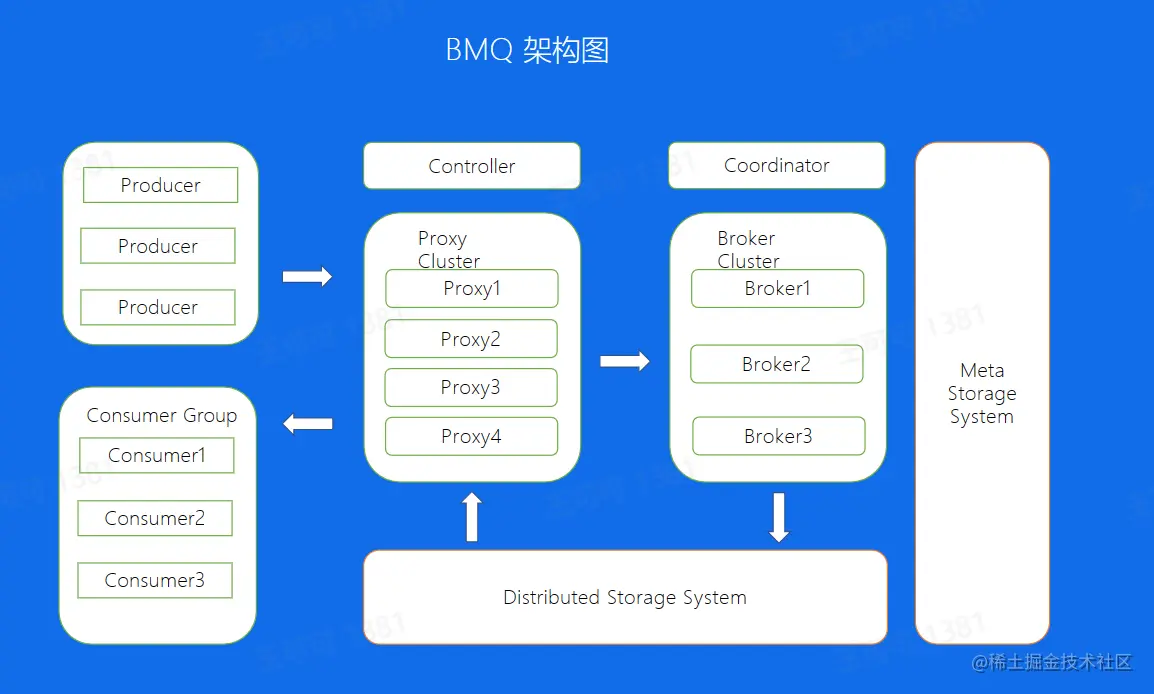 BMQ 架构图

Producer
Producer
Producer

Consumer Group
Consumer1
Consumer2
Consumer3

Controller

Proxy Cluster
Proxy1
Proxy2
Proxy3
Proxy4

Coordinator

Broker Cluster
Broker1
Broker2
Broker3

Meta Storage System

Distributed Storage System

@稀土掘金技术社区